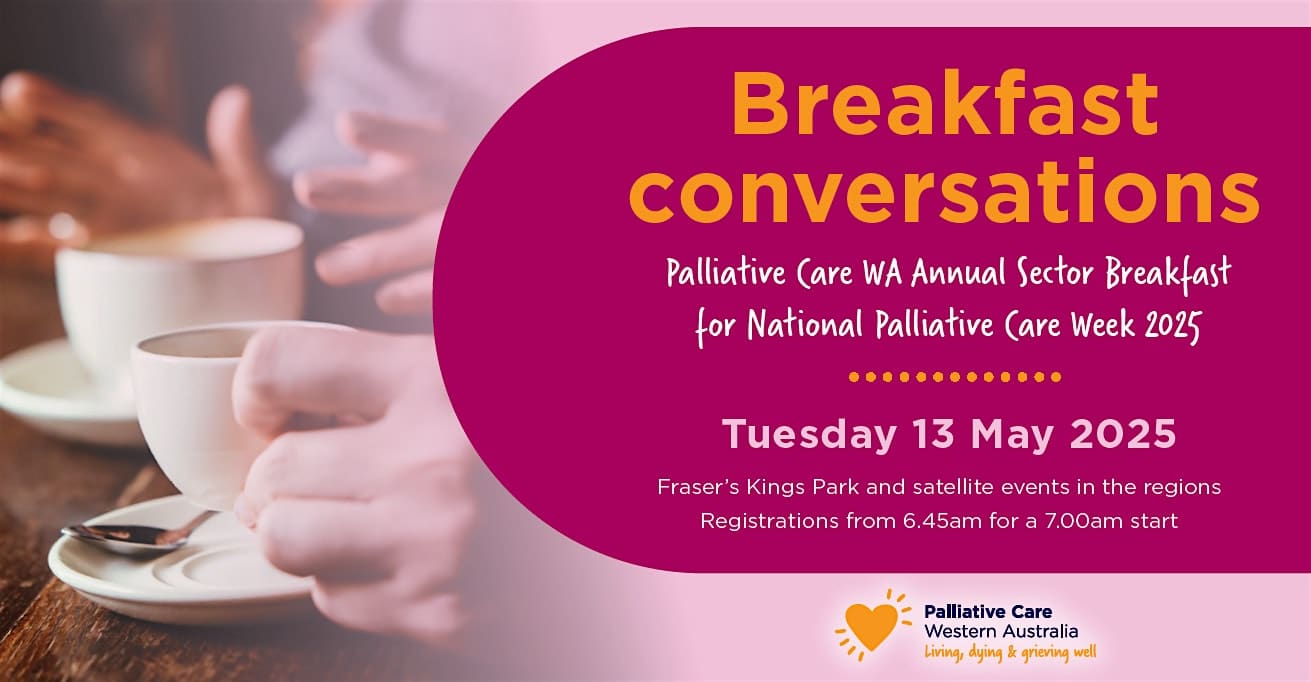 Breakfast conversations

Palliative Care WA Annual Sector Breakfast for National Palliative Care Week 2025

Tuesday 13 May 2025

Fraser's Kings Park and satellite events in the regions
Registrations from 6.45am for a 7.00am start

Palliative Care
Western Australia
Living, dying & grieving well